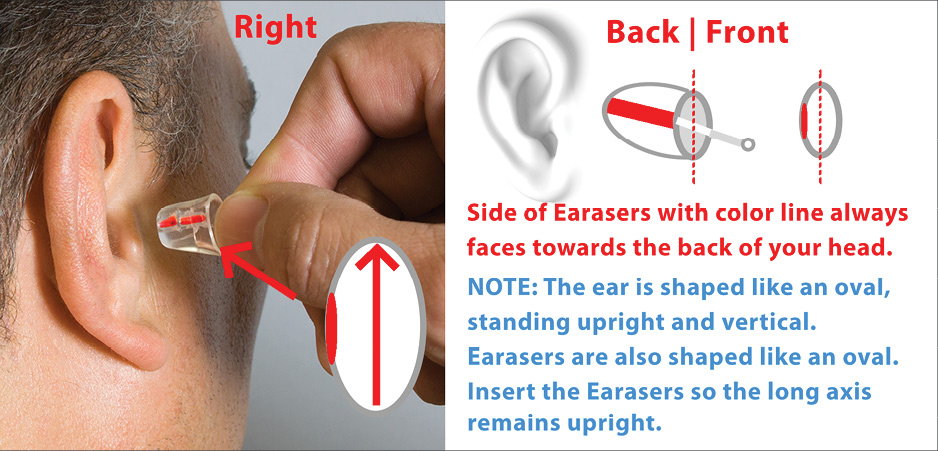 Right

Back | Front

Side of Earasers with color line always faces towards the back of your head.

NOTE: The ear is shaped like an oval, standing upright and vertical. Earasers are also shaped like an oval. Insert the Earasers so the long axis remains upright.